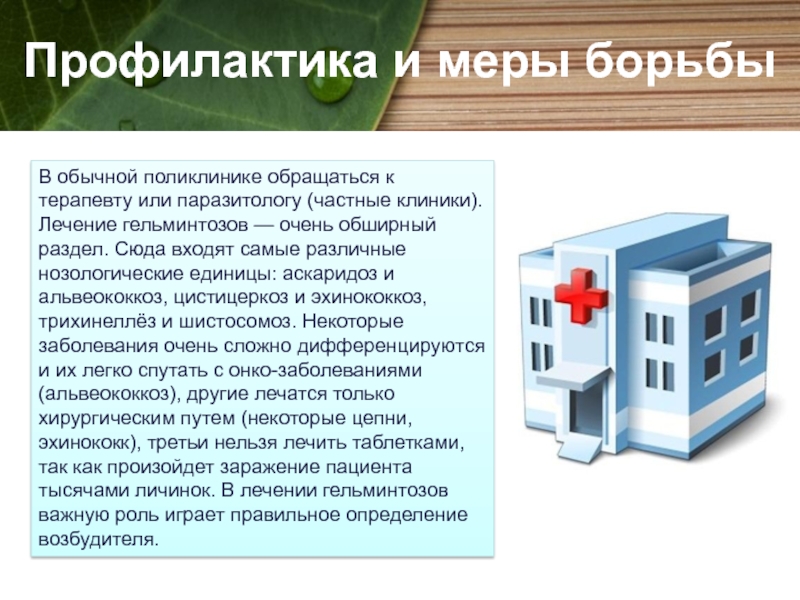 Профилактика и меры борьбы

В обычной поликлинике обращаться к терапевту или паразитологу (частные клиники). Лечение гельминтозов — очень обширный раздел. Сюда входят самые различные нозологические единицы: аскаридоз и альвеококкоз, цистицеркоз и эхинококкоз, трихинеллёз и шистосомоз. Некоторые заболевания очень сложно дифференцируются и их легко спутать с онко-заболеваниями (альвеококкоз), другие лечатся только хирургическим путем (некоторые цепни, эхинококк), третьи нельзя лечить таблетками, так как произойдет заражение пациента тысячами личинок. В лечении гельминтозов важную роль играет правильное определение возбудителя.